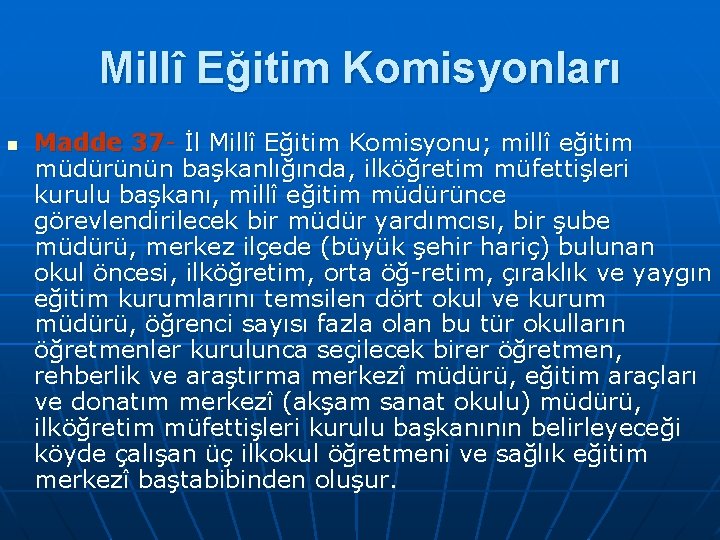 Millî Eğitim Komisyonları

Madde 37- İl Millî Eğitim Komisyonu; millî eğitim müdürünün başkanlığında, ilköğretim müfettişleri kurulu başkanı, millî eğitim müdürünce görevlendirilecek bir müdür yardımcısı, bir şube müdürü, merkez ilçede (büyük şehir hariç) bulunan okul öncesi, ilköğretim, orta öğ-retim, çıraklık ve yaygın eğitim kurumlarını temsilen dört okul ve kurum müdürü, öğrenci sayısı fazla olan bu tür okulların öğretmenler kurulunca seçilecek birer öğretmen, rehberlik ve araştırma merkezî müdürü, eğitim araçları ve donatım merkezî (akşam sanat okulu) müdürü, ilköğretim müfettişleri kurulu başkanının belirleyeceği köyde çalışan üç ilkokul öğretmeni ve sağlık eğitim merkezî baştabibinden oluşur.